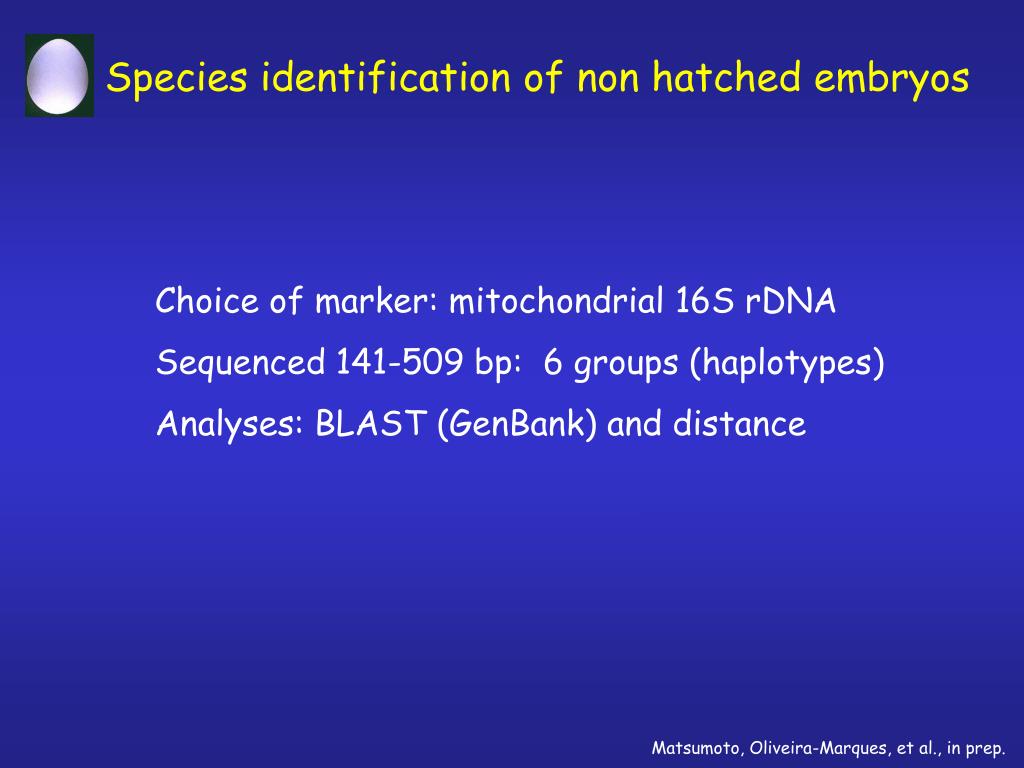 Species identification of non hatched embryos

Choice of marker: mitochondrial 16S rDNA

Sequenced 141-509 bp: 6 groups (haplotypes)

Analyses: BLAST (GenBank) and distance

Matsumoto, Oliveira-Marques, et al., in prep.